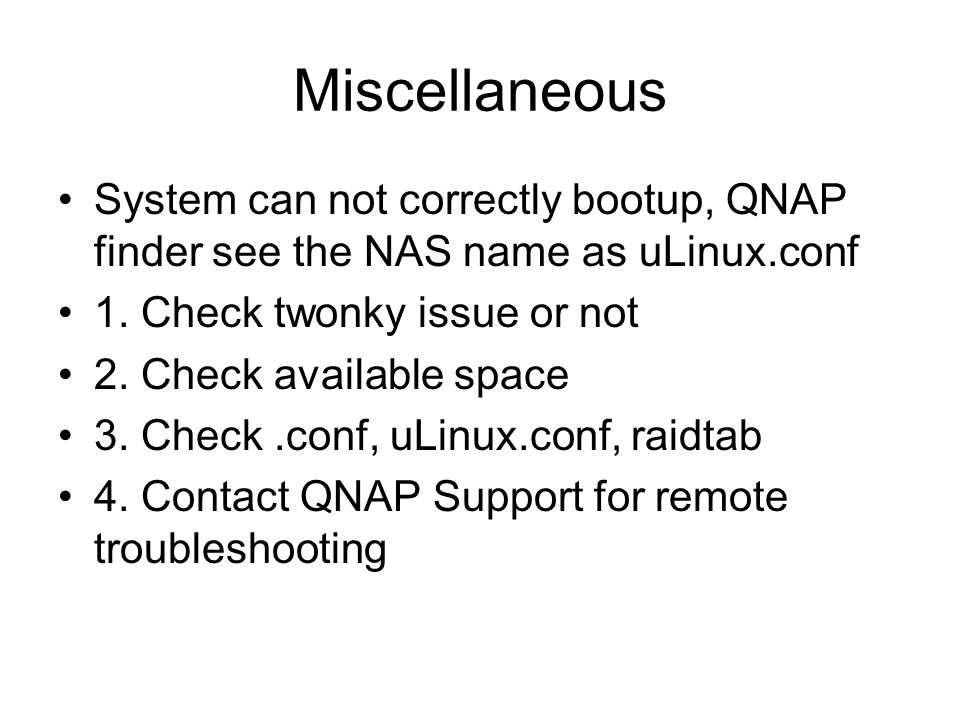 Miscellaneous

• System can not correctly bootup, QNAP finder see the NAS name as uLinux.conf
• 1. Check twonky issue or not
• 2. Check available space
• 3. Check .conf, uLinux.conf, raidtab
• 4. Contact QNAP Support for remote troubleshooting